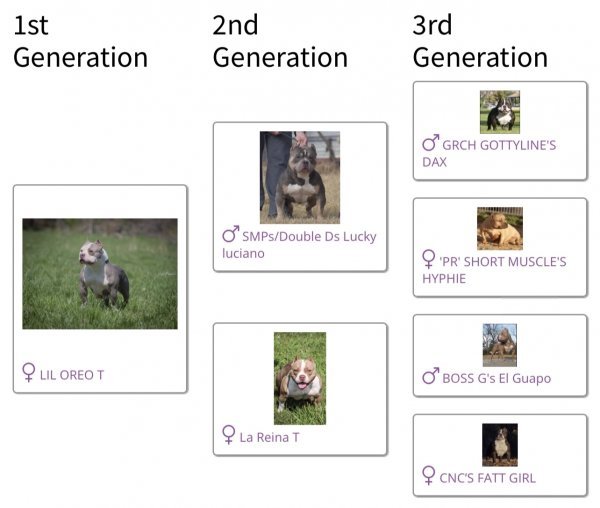 1st Generation

♀ LIL OREO T

2nd Generation

♂ SMPs/Double Ds Lucky luciano

♀ La Reina T

3rd Generation

♂ GRCH GOTTYLINE'S DAX

♀ 'PR' SHORT MUSCLE'S HYPHIE

♂ BOSS G's El Guapo

♀ CNC'S FATT GIRL